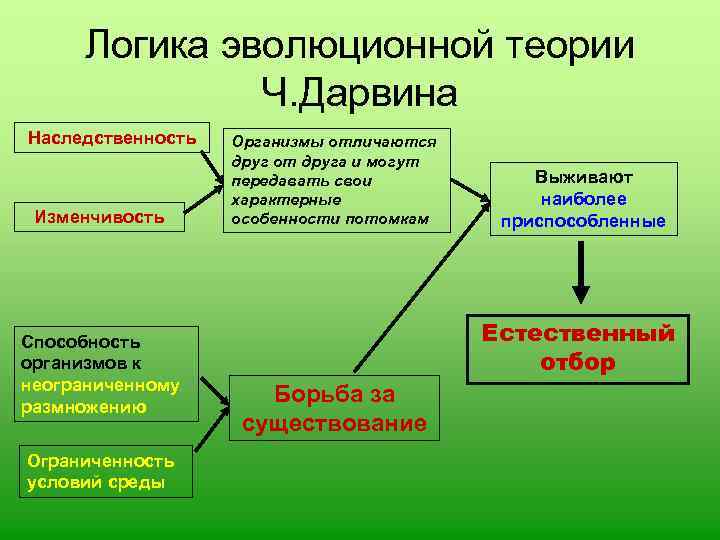 Логика эволюционной теории Ч.Дарвина

Наследственность

Изменчивость

Организмы отличаются друг от друга и могут передавать свои характерные особенности потомкам

Выживают наиболее приспособленные

Естественный отбор

Способность организмов к неограниченному размножению

Ограниченность условий среды

Борьба за существование